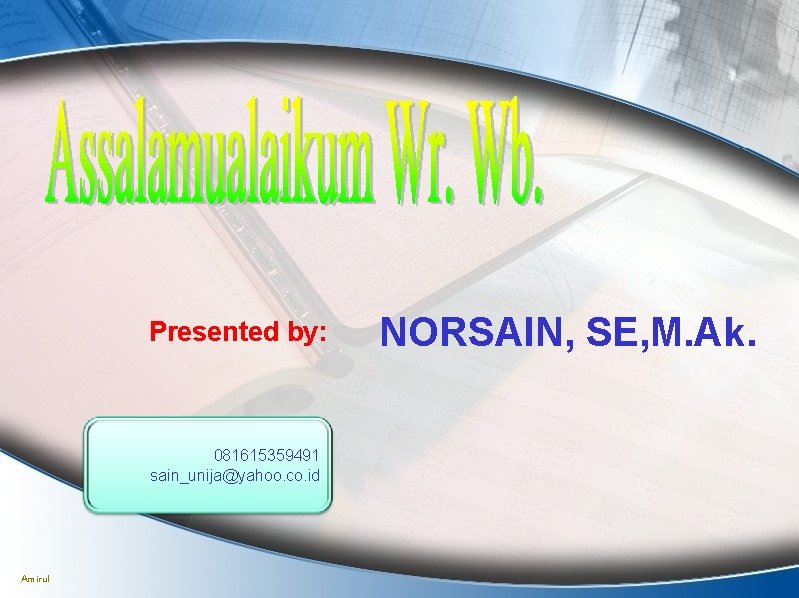 Assalamualaikum Wr. Wb.

Presented by: NORSAIN, SE,M.Ak.

081615359491
sain_unija@yahoo.co.id

Amirul